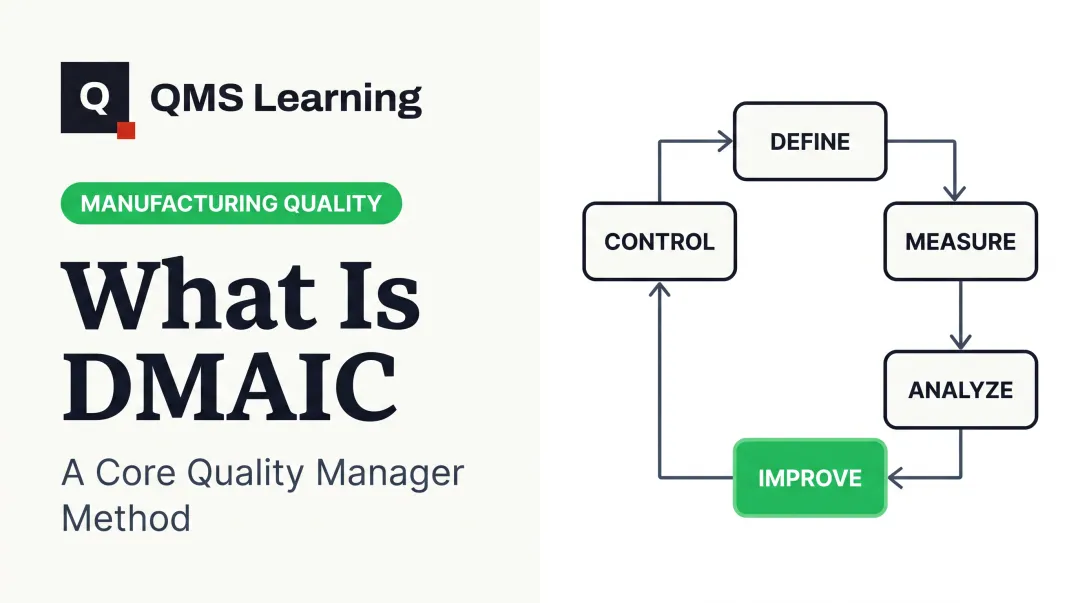 Q QMS Learning

MANUFACTURING QUALITY

What Is DMAIC

A Core Quality Manager Method

DEFINE

MEASURE

ANALYZE

IMPROVE

CONTROL